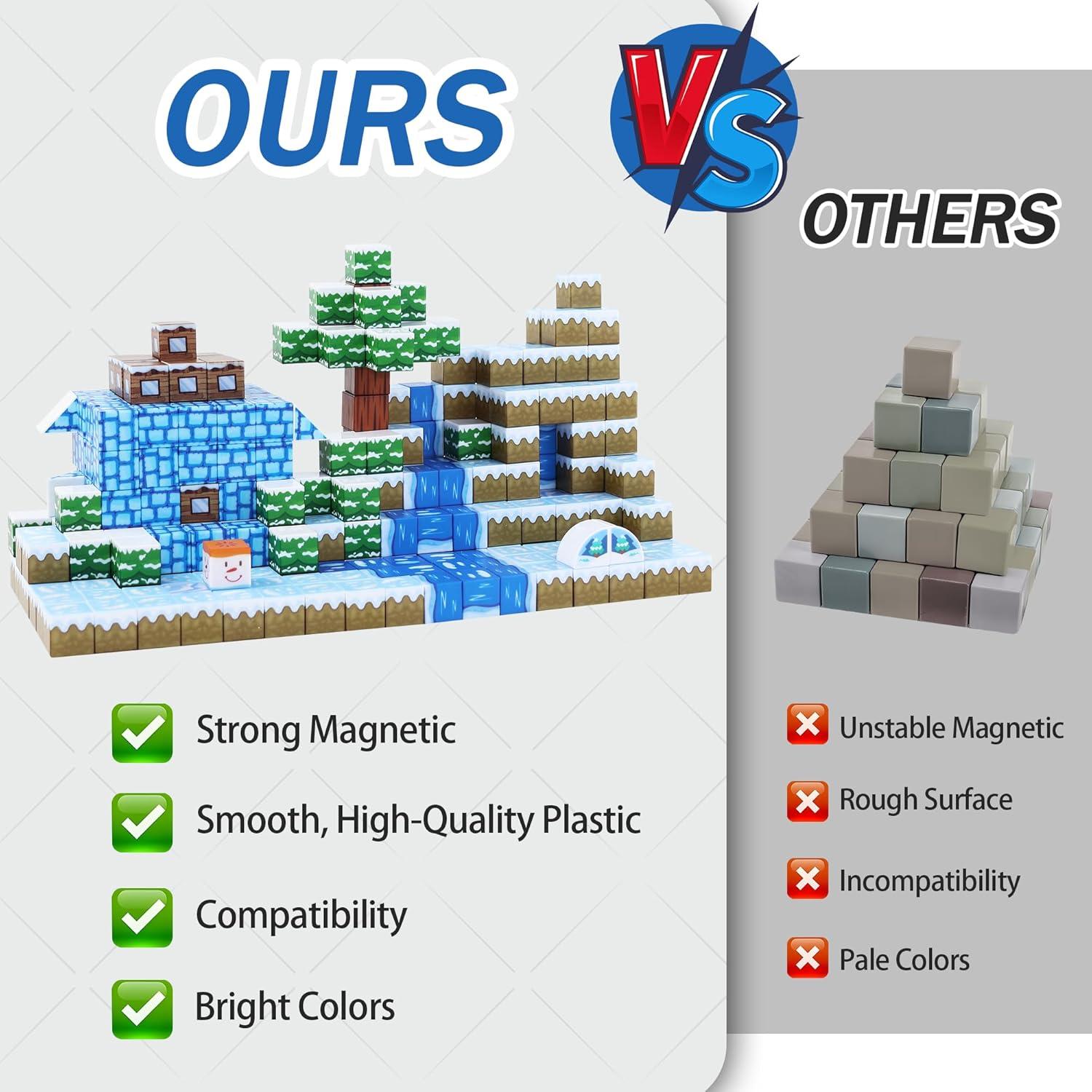 OURS

VS

OTHERS

Strong Magnetic

Smooth, High-Quality Plastic

Compatibility

Bright Colors

Unstable Magnetic

Rough Surface

Incompatibility

Pale Colors